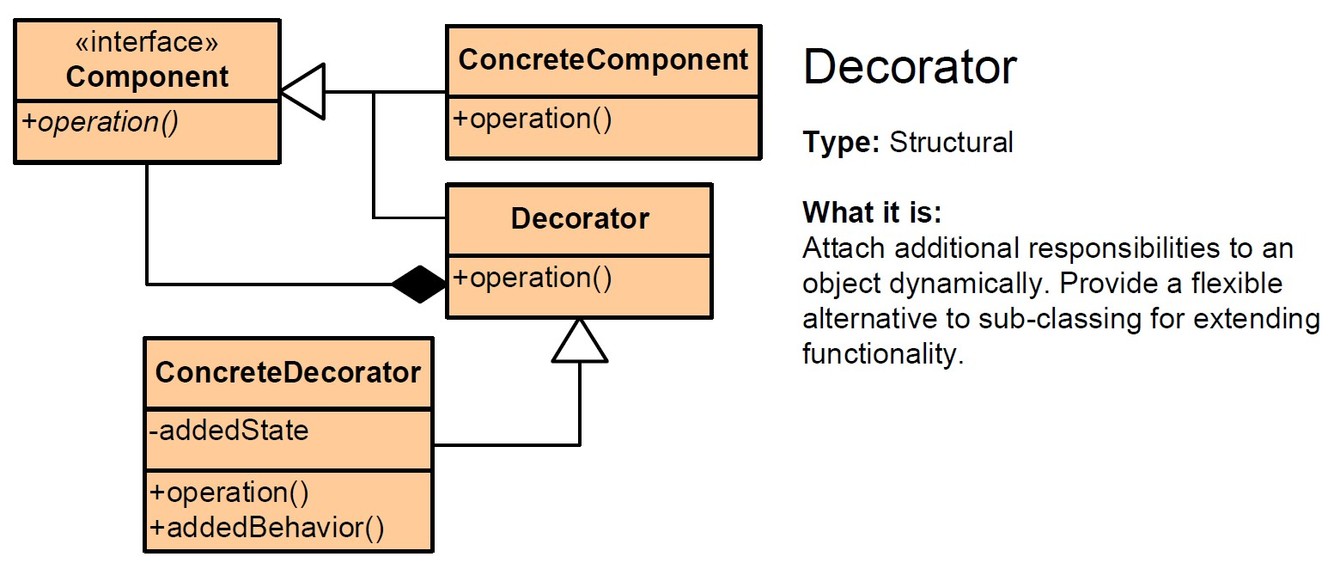 «interface»
Component

+operation()

ConcreteComponent

+operation()

Decorator

+operation()

ConcreteDecorator

-addedState

+operation()
+addedBehavior()

Decorator

Type: Structural

What it is:
Attach additional responsibilities to an object dynamically. Provide a flexible alternative to sub-classing for extending functionality.